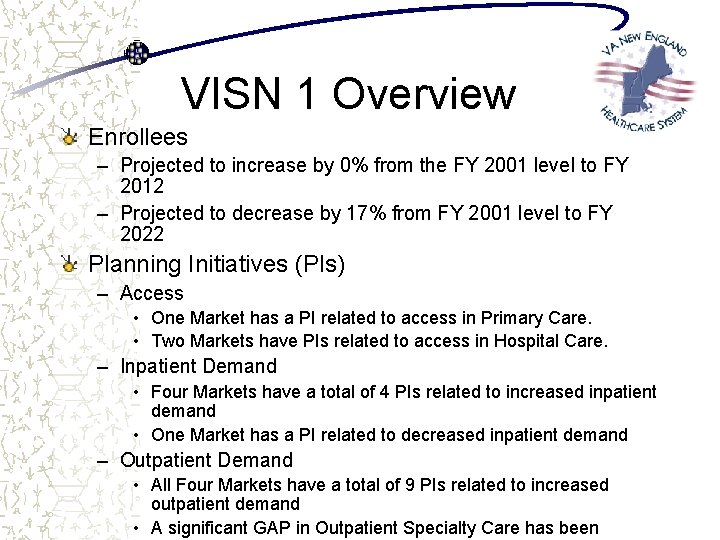 VA NEW ENGLAND HEALTHCARE SYSTEM

VISN 1 Overview

Enrollees
– Projected to increase by 0% from the FY 2001 level to FY 2012
– Projected to decrease by 17% from FY 2001 level to FY 2022

Planning Initiatives (PIs)
– Access
• One Market has a PI related to access in Primary Care.
• Two Markets have PIs related to access in Hospital Care.
– Inpatient Demand
• Four Markets have a total of 4 PIs related to increased inpatient demand
• One Market has a PI related to decreased inpatient demand
– Outpatient Demand
• All Four Markets have a total of 9 PIs related to increased outpatient demand
• A significant GAP in Outpatient Specialty Care has been